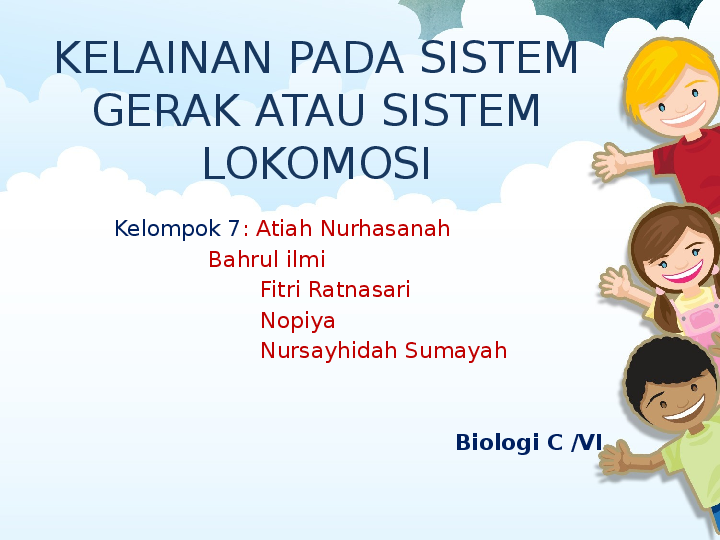 KELAINAN PADA SISTEM GERAK ATAU SISTEM LOKOMOSI

Kelompok 7: Atiah Nurhasanah
Bahrul ilmi
Fitri Ratnasari
Nopiya
Nursayhidah Sumayah

Biologi C /VI